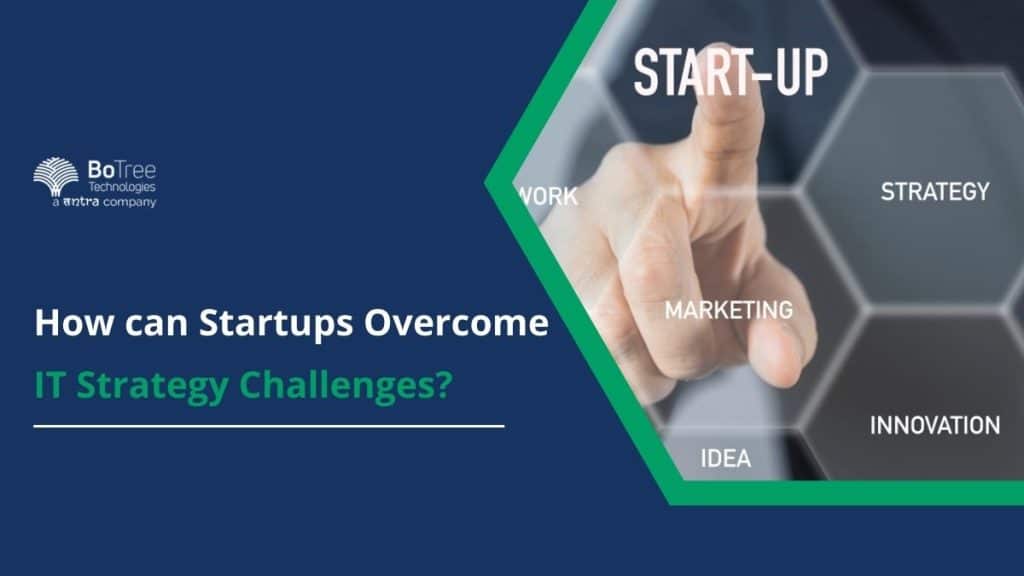 BoTree
Technologies
a antra company

How can Startups Overcome
IT Strategy Challenges?

START-UP
WORK
STRATEGY
MARKETING
INNOVATION
IDEA